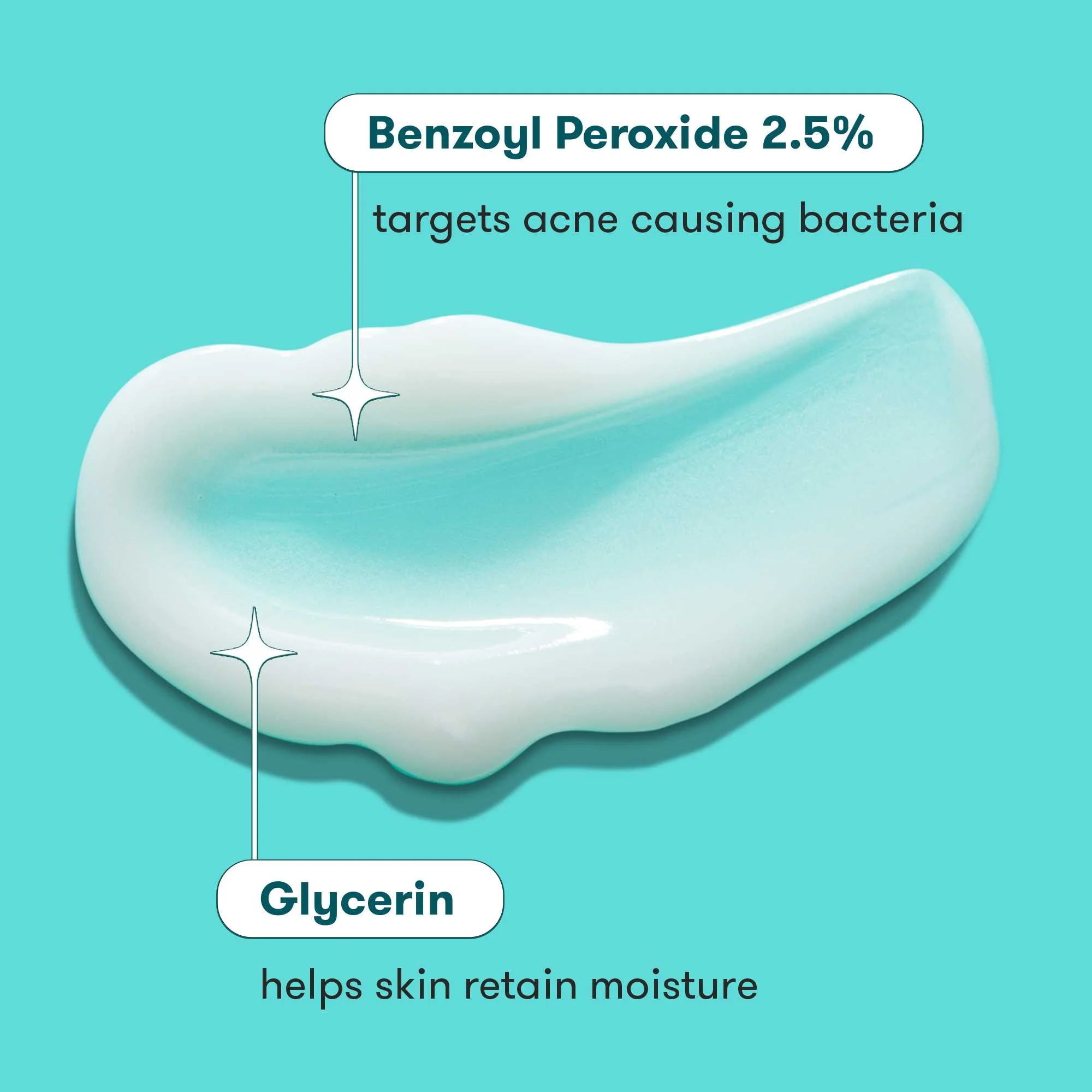 Benzoyl Peroxide 2.5%

targets acne causing bacteria

Glycerin

helps skin retain moisture